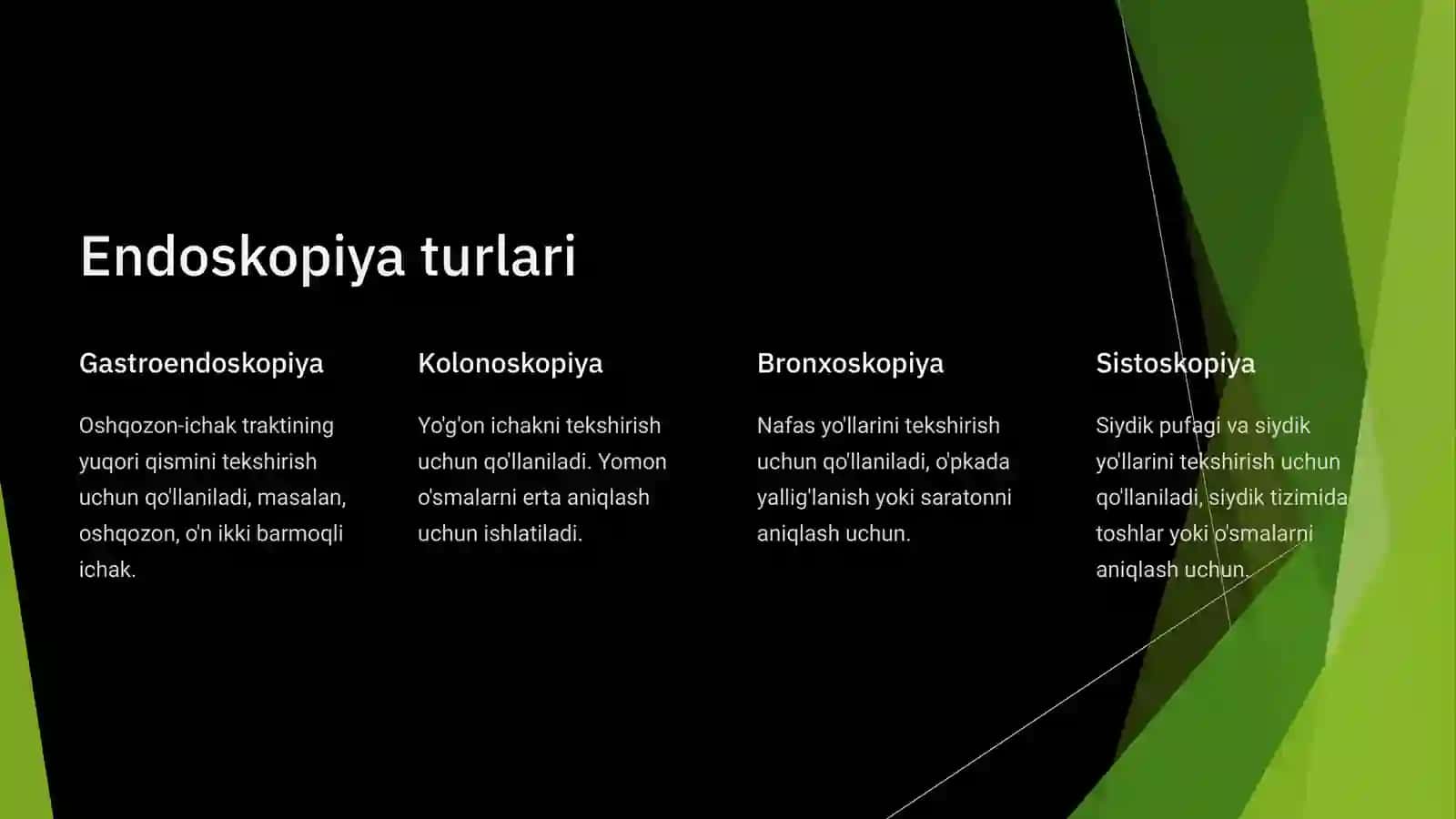 Endoskopiya turlari

Gastroendoskopiya

Oshqozon-ichak traktining yuqori qismini tekshirish uchun qo'llaniladi, masalan, oshqozon, o'n ikki barmoqli ichak.

Kolonoskopiya

Yo'g'on ichakni tekshirish uchun qo'llaniladi. Yomon o'smalarni erta aniqlash uchun ishlatiladi.

Bronxoskopiya

Nafas yo'llarini tekshirish uchun qo'llaniladi, o'pkada yallig'lanish yoki saratonni aniqlash uchun.

Sistoskopiya

Siydik pufagi va siydik yo'llarini tekshirish uchun qo'llaniladi, siydik tizimida toshlar yoki o'smalarni aniqlash uchun.